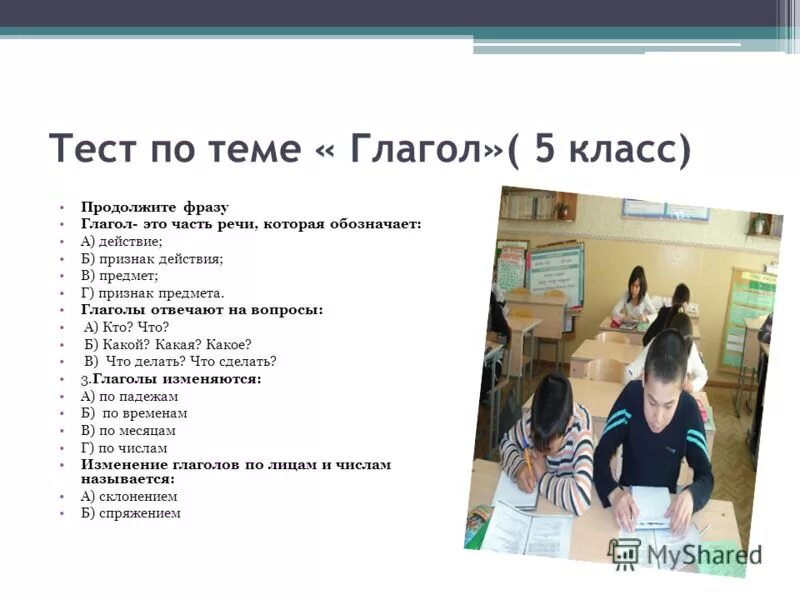 Тест по теме « Глагол»( 5 класс)

• Продолжите фразу
• Глагол- это часть речи, которая обозначает:
• А) действие;
• Б) признак действия;
• В) предмет;
• Г) признак предмета.
• Глаголы отвечают на вопросы:
• А) Кто? Что?
• Б) Какой? Какая? Какое?
• В) Что делать? Что сделать?
• 3.Глаголы изменяются:
• А) по падежам
• Б) по временам
• В) по месяцам
• Г) по числам
• Изменение глаголов по лицам и числам называется:
• А) склонением
• Б) спряжением

MyShared